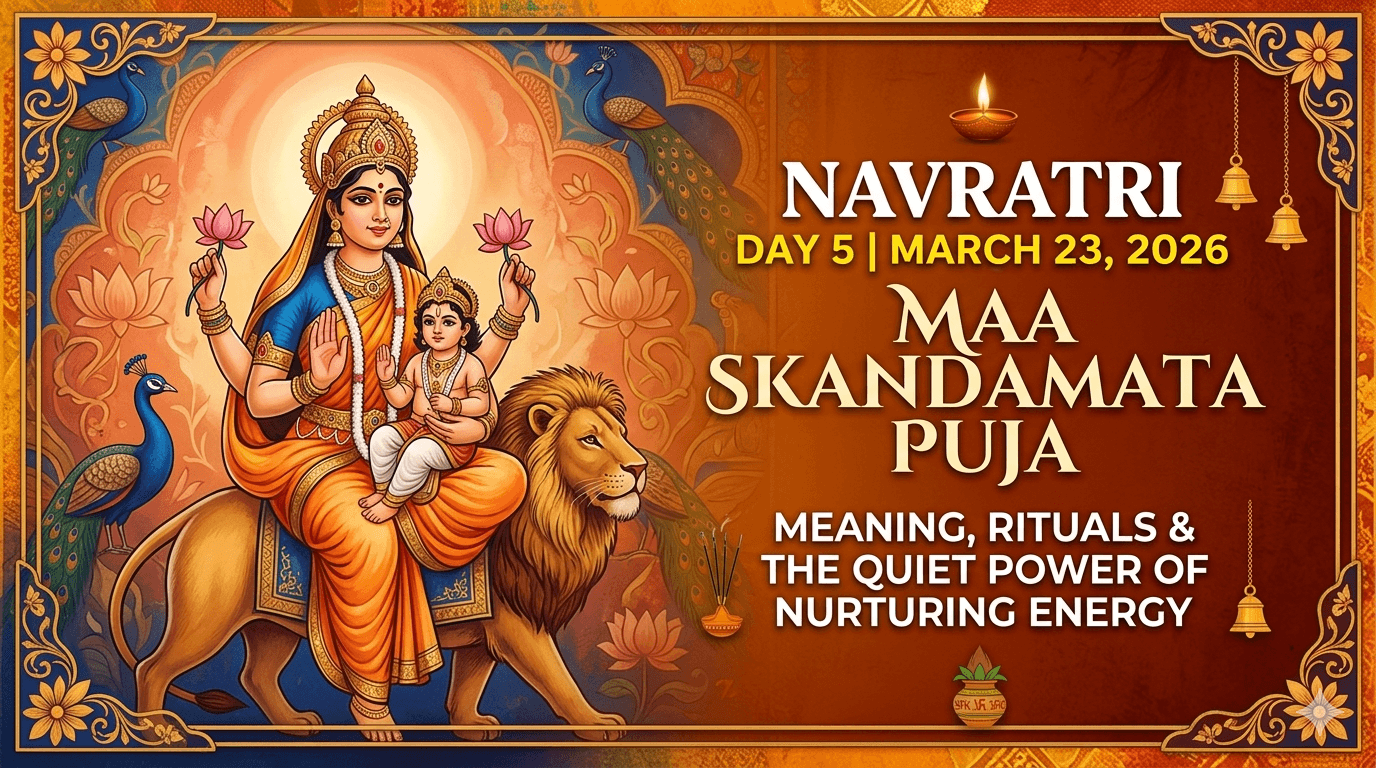 NAVRATRI
DAY 5 | MARCH 23, 2026
MAA SKANDAMATA PUJA
MEANING, RITUALS & THE QUIET POWER OF NURTURING ENERGY